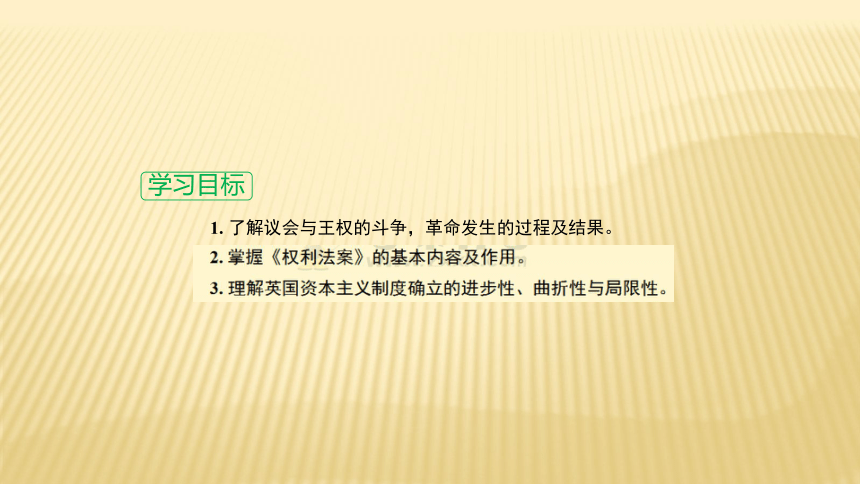 学习目标

1. 了解议会与王权的斗争，革命发生的过程及结果。

2. 掌握《权利法案》的基本内容及作用。

3. 理解英国资本主义制度确立的进步性、曲折性与局限性。